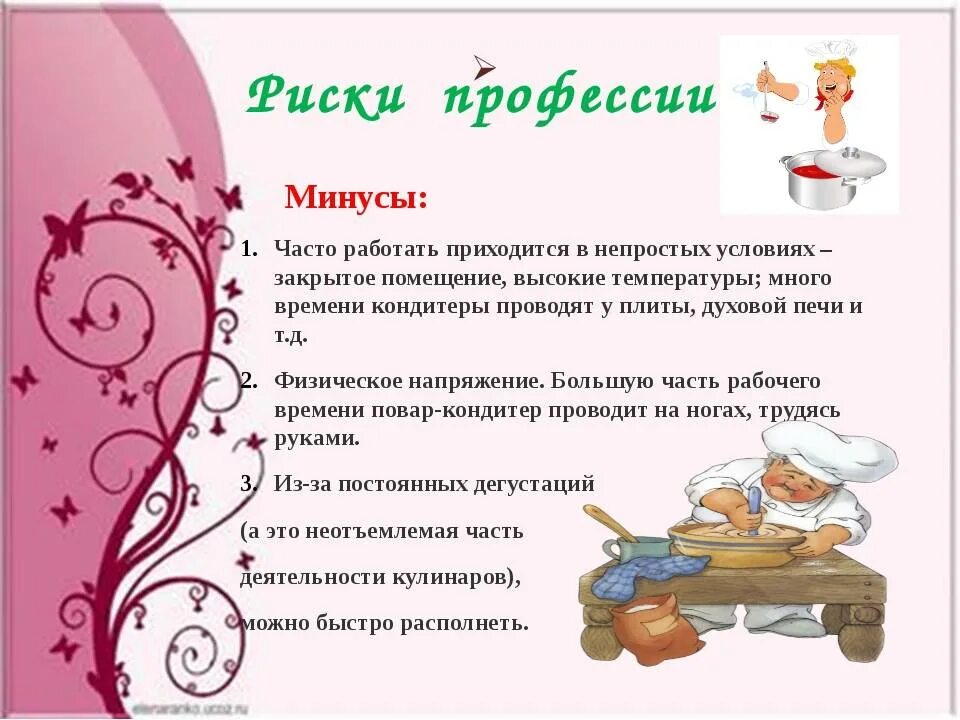 Риски профессии

Минусы:

1. Часто работать приходится в непростых условиях – закрытое помещение, высокие температуры; много времени кондитеры проводят у плиты, духовой печи и т.д.

2. Физическое напряжение. Большую часть рабочего времени повар-кондитер проводит на ногах, трудясь руками.

3. Из-за постоянных дегустаций

(а это неотъемлемая часть

деятельности кулинаров),

можно быстро располнеть.

elenaranko.ucoz.ru